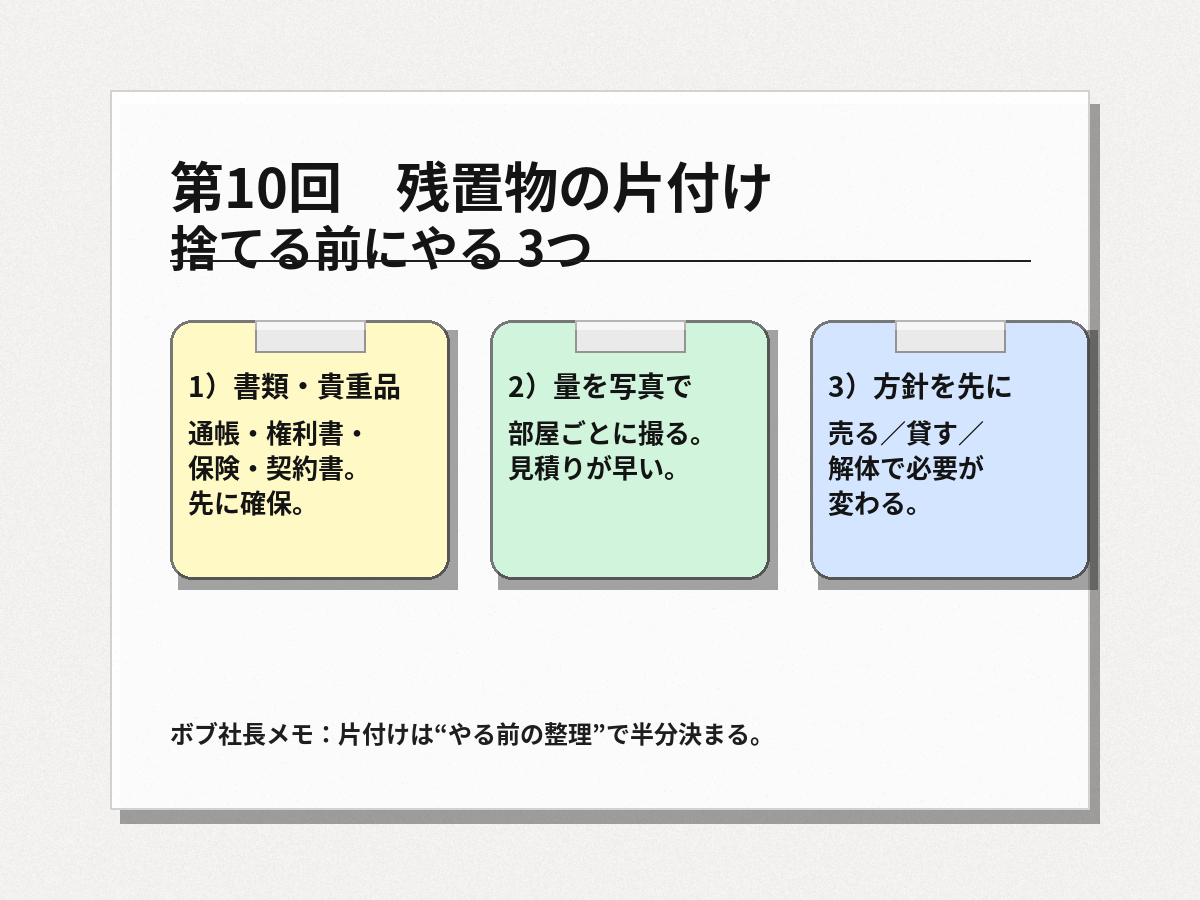 第10回　残置物の片付け
捨てる前にやる 3つ

1）書類・貴重品

通帳・権利書・保険・契約書。先に確保。

2）量を写真で

部屋ごとに撮る。見積りが早い。

3）方針を先に

売る／貸す／解体で必要が変わる。

ボブ社長メモ：片付けは“やる前の整理”で半分決まる。